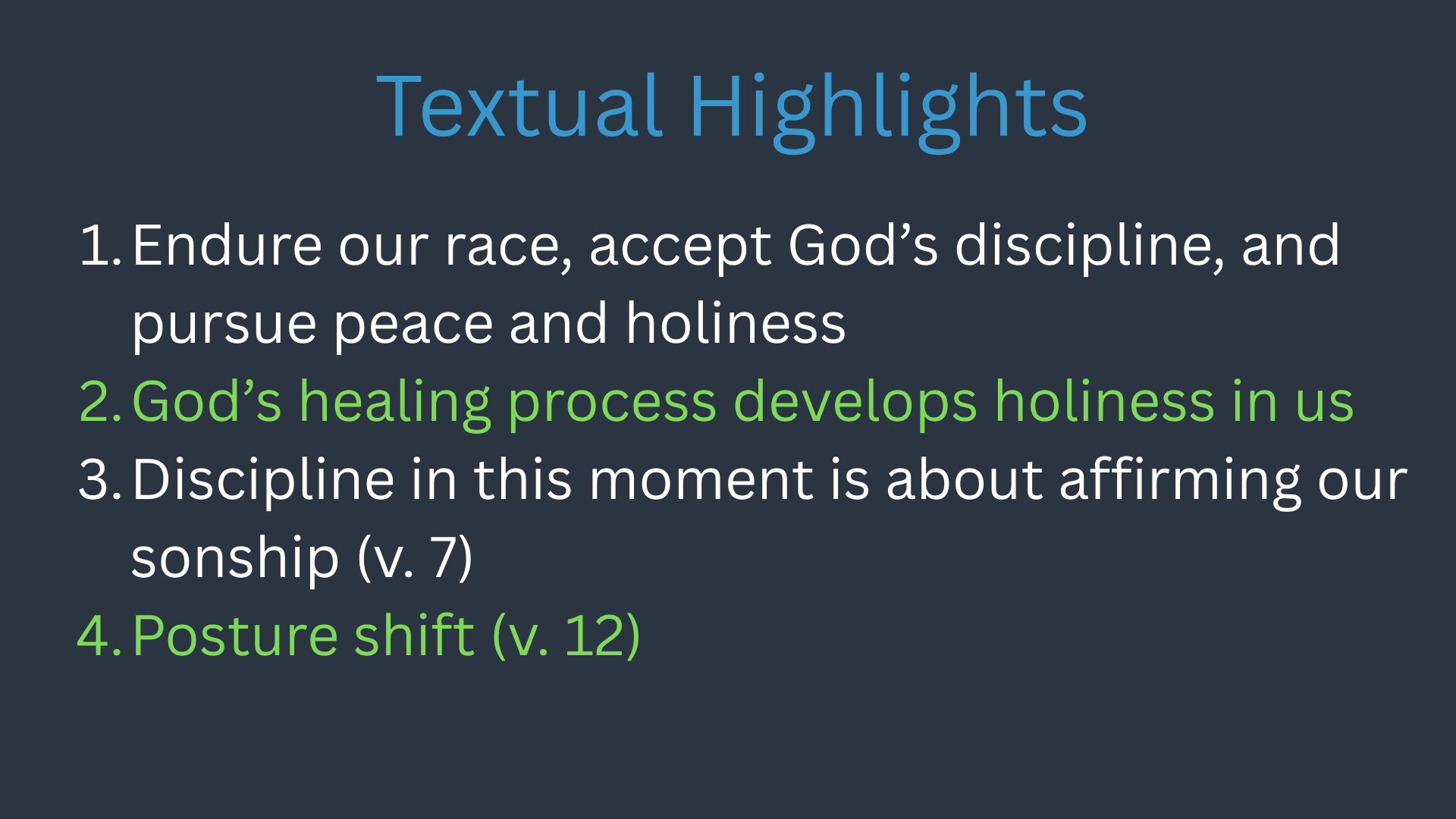 Textual Highlights

1. Endure our race, accept God’s discipline, and pursue peace and holiness
2. God’s healing process develops holiness in us
3. Discipline in this moment is about affirming our sonship (v. 7)
4. Posture shift (v. 12)